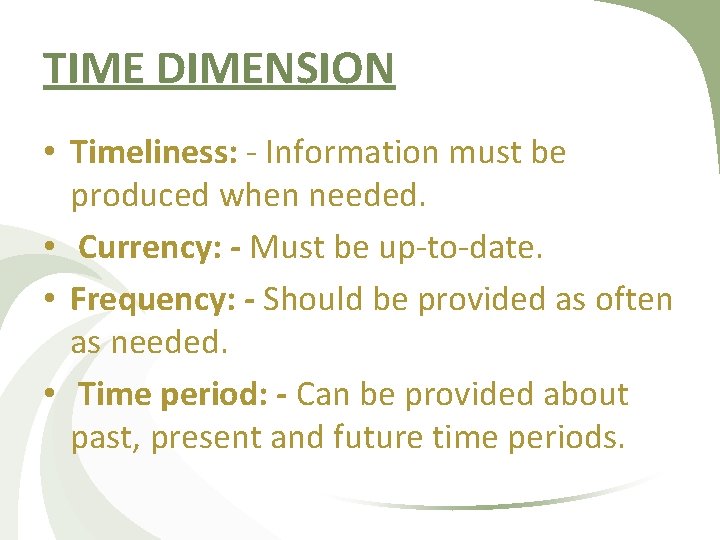 TIME DIMENSION

• Timeliness: - Information must be produced when needed.

• Currency: - Must be up-to-date.

• Frequency: - Should be provided as often as needed.

• Time period: - Can be provided about past, present and future time periods.